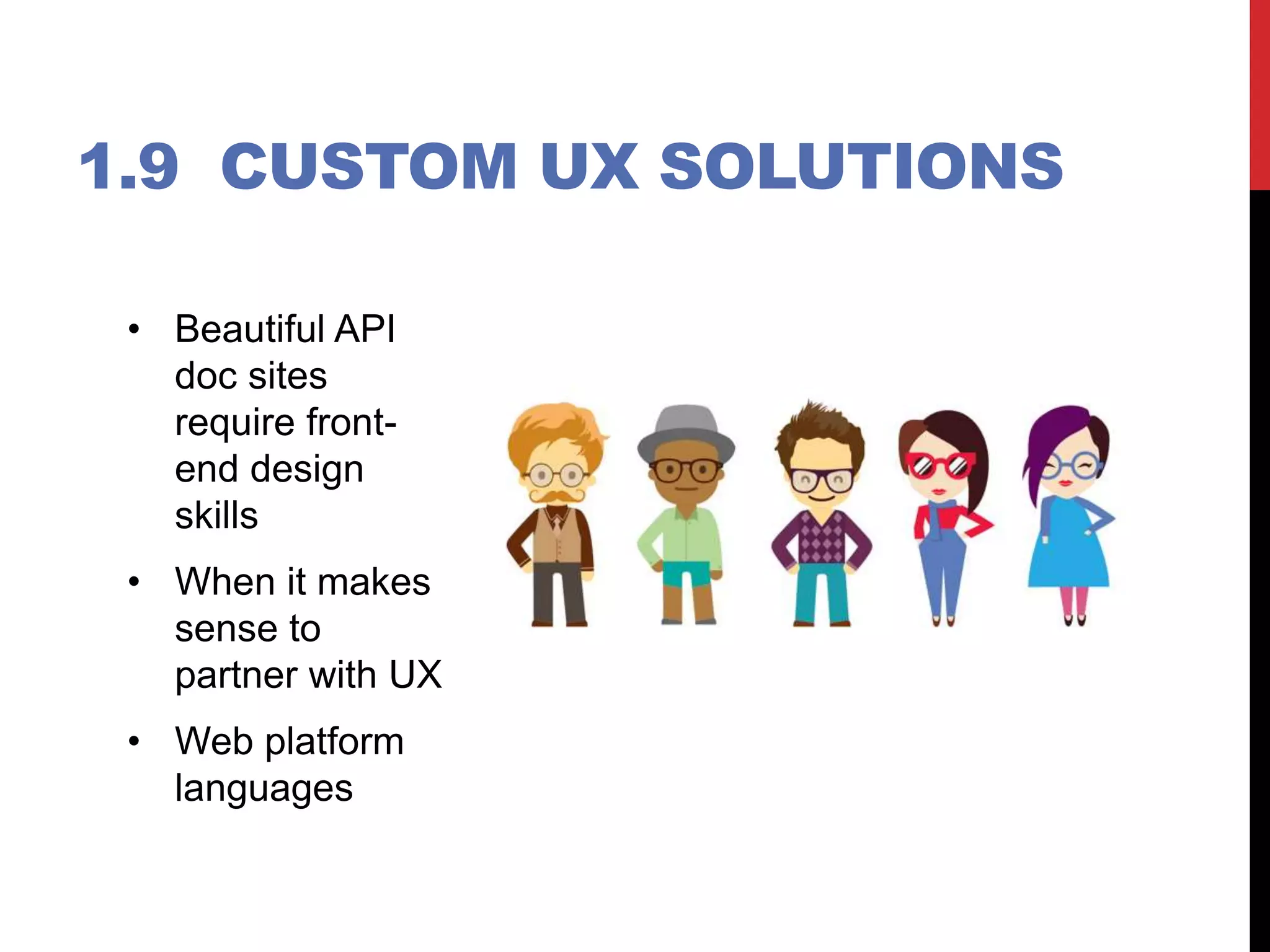 1.9 CUSTOM UX SOLUTIONS

• Beautiful API doc sites require front-end design skills

• When it makes sense to partner with UX

• Web platform languages